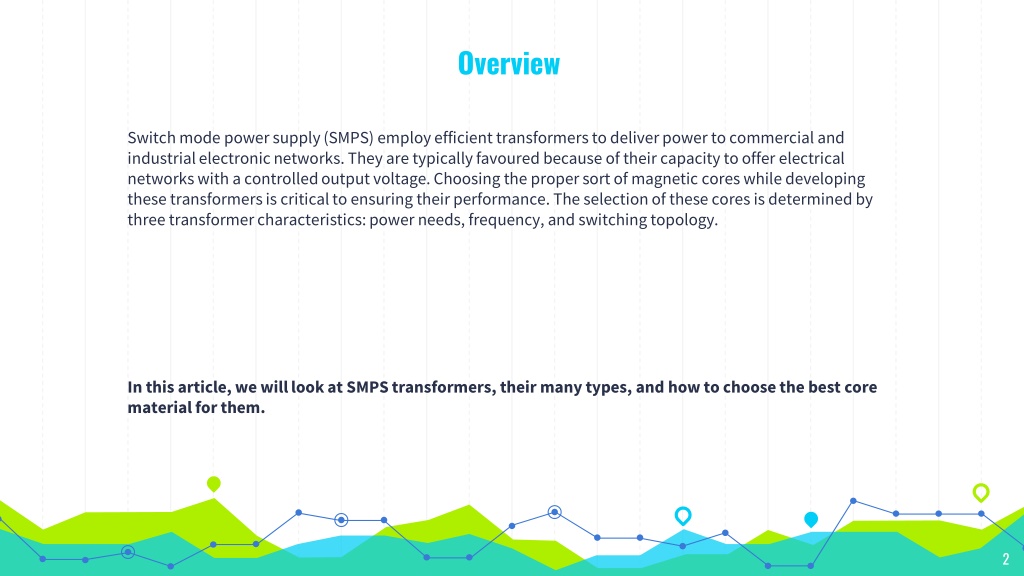 Overview

Switch mode power supply (SMPS) employ efficient transformers to deliver power to commercial and industrial electronic networks. They are typically favoured because of their capacity to offer electrical networks with a controlled output voltage. Choosing the proper sort of magnetic cores while developing these transformers is critical to ensuring their performance. The selection of these cores is determined by three transformer characteristics: power needs, frequency, and switching topology.

In this article, we will look at SMPS transformers, their many types, and how to choose the best core material for them.

2